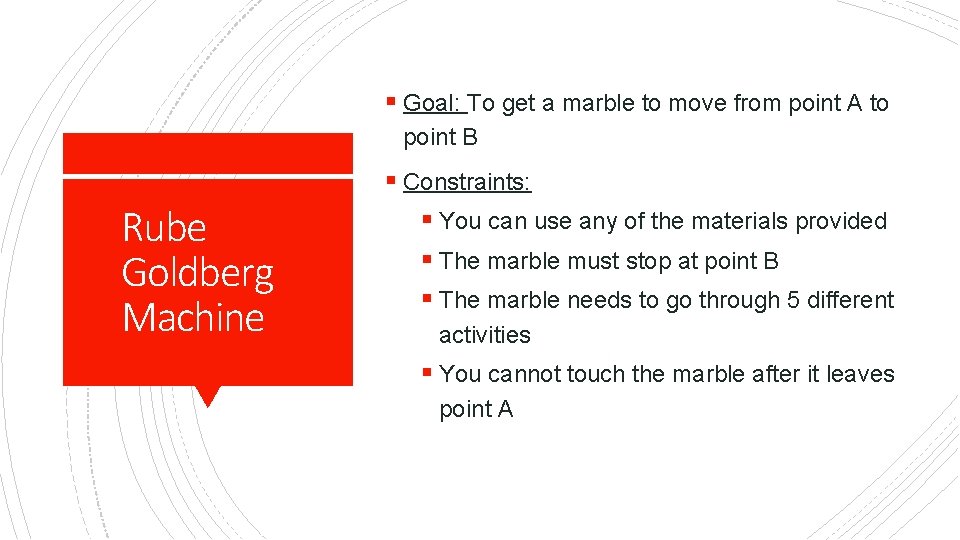 Rube Goldberg Machine

▪ Goal: To get a marble to move from point A to point B

▪ Constraints:

▪ You can use any of the materials provided

▪ The marble must stop at point B

▪ The marble needs to go through 5 different activities

▪ You cannot touch the marble after it leaves point A